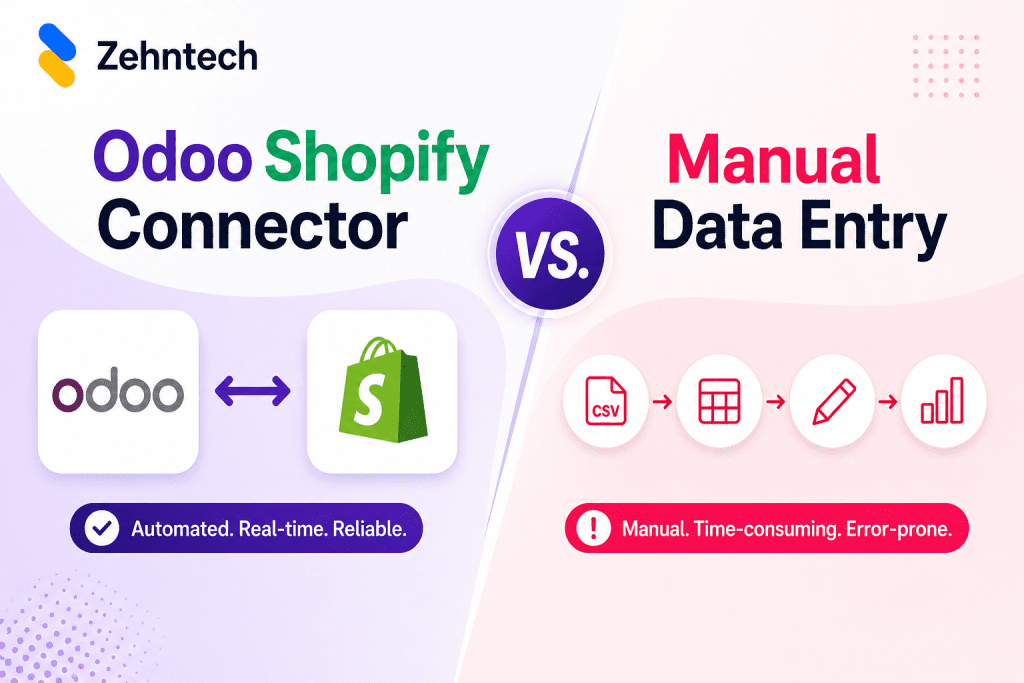 Zehntech

Odoo Shopify Connector

VS.

Manual Data Entry

odoo

S

CSV

Automated. Real-time. Reliable.

Manual. Time-consuming. Error-prone.